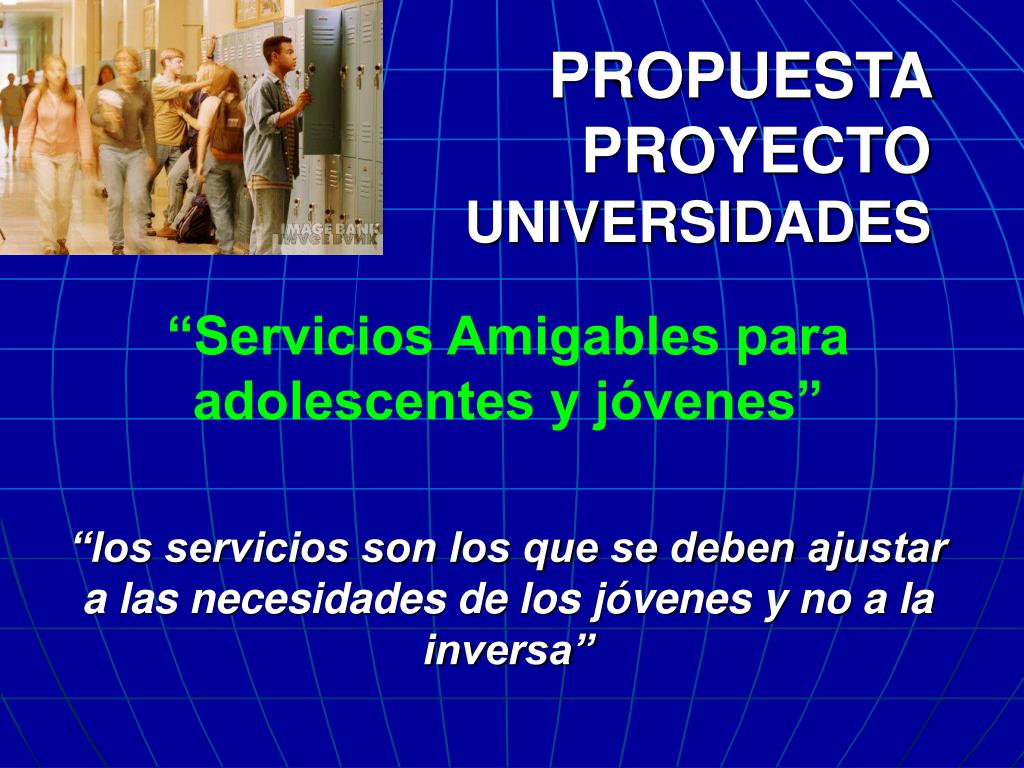 IMAGE BANK

PROPUESTA
PROYECTO
UNIVERSIDADES

“Servicios Amigables para adolescentes y jóvenes”

“los servicios son los que se deben ajustar a las necesidades de los jóvenes y no a la inversa”